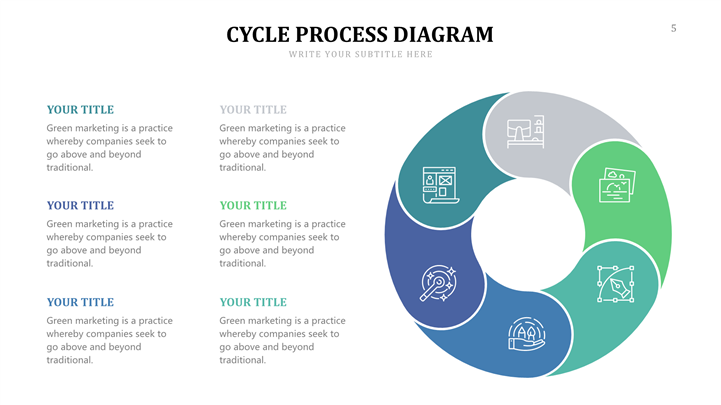 CYCLE PROCESS DIAGRAM

WRITE YOUR SUBTITLE HERE

5

YOUR TITLE

Green marketing is a practice whereby companies seek to go above and beyond traditional.

YOUR TITLE

Green marketing is a practice whereby companies seek to go above and beyond traditional.

YOUR TITLE

Green marketing is a practice whereby companies seek to go above and beyond traditional.

YOUR TITLE

Green marketing is a practice whereby companies seek to go above and beyond traditional.

YOUR TITLE

Green marketing is a practice whereby companies seek to go above and beyond traditional.

YOUR TITLE

Green marketing is a practice whereby companies seek to go above and beyond traditional.